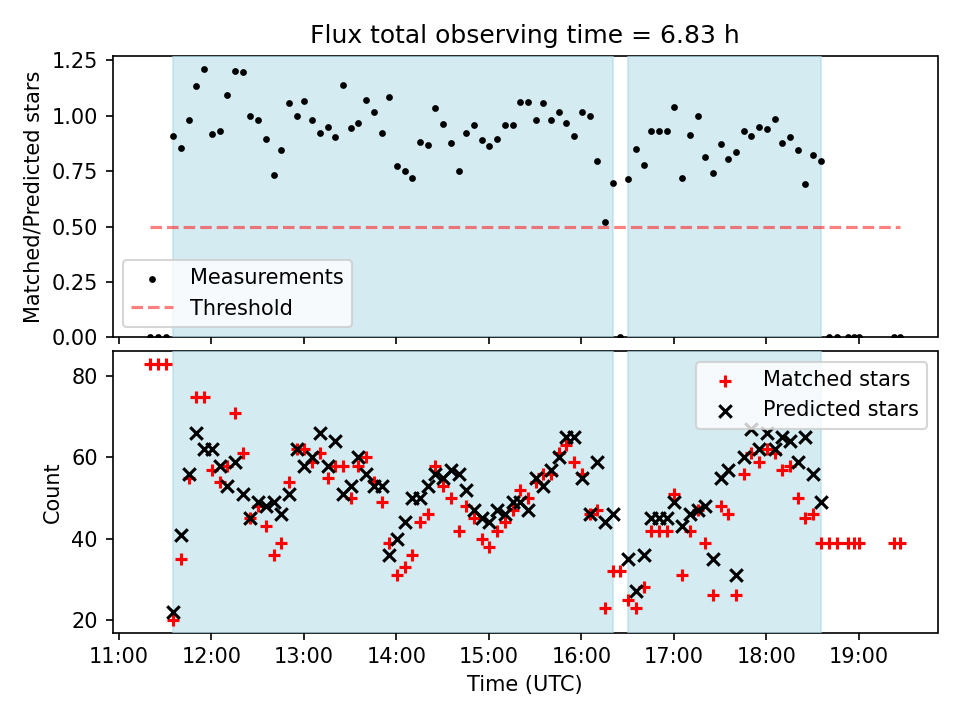 Flux total observing time = 6.83 h

Matched/Predicted stars

1.25
1.00
0.75
0.50
0.25
0.00

Measurements
Threshold

Count

80
60
40
20

Matched stars
Predicted stars

11:00 12:00 13:00 14:00 15:00 16:00 17:00 18:00 19:00

Time (UTC)